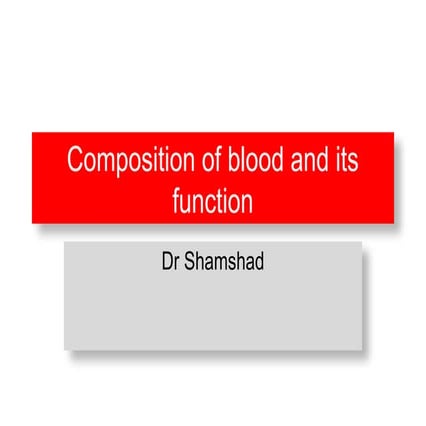 Composition of blood and its function

Dr Shamshad